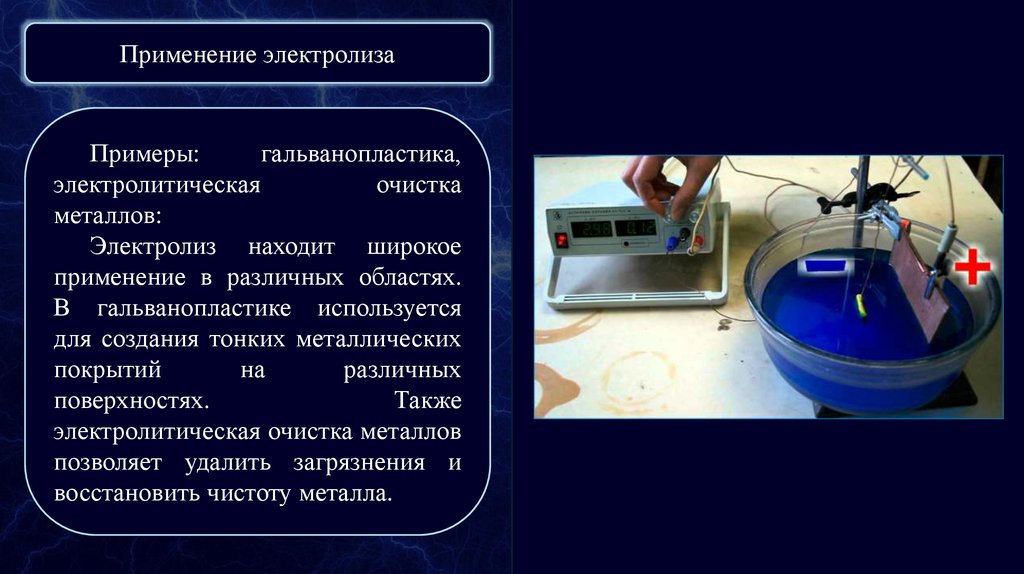 Применение электролиза

Примеры: гальванопластика, электролитическая очистка металлов:

Электролиз находит широкое применение в различных областях. В гальванопластике используется для создания тонких металлических покрытий на различных поверхностях. Также электролитическая очистка металлов позволяет удалить загрязнения и восстановить чистоту металла.